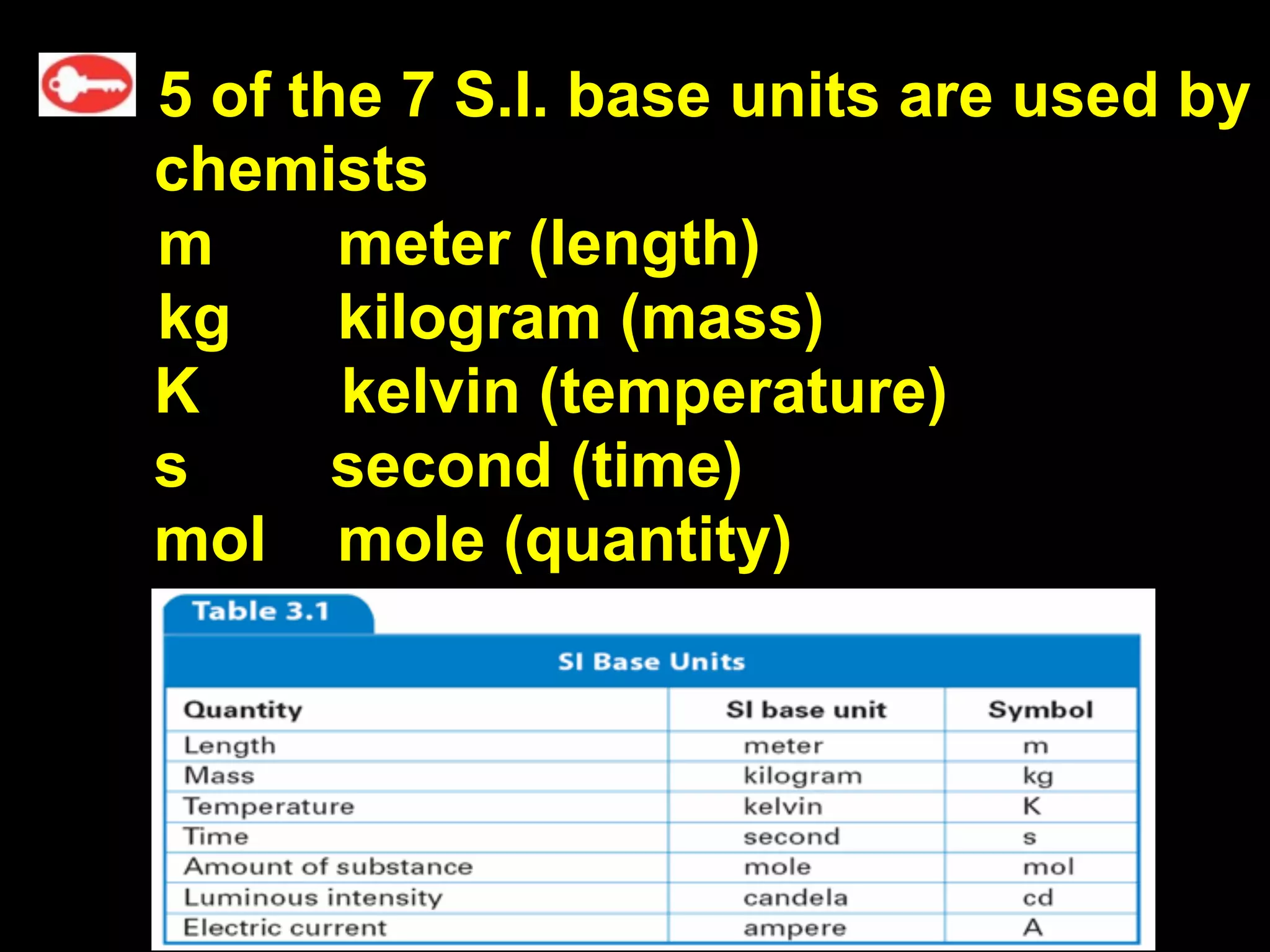 5 of the 7 S.I. base units are used by chemists

m meter (length)
kg kilogram (mass)
K kelvin (temperature)
s second (time)
mol mole (quantity)

Table 3.1

SI Base Units

| Quantity | SI base unit | Symbol |
|---|---|---|
| Length | meter | m |
| Mass | kilogram | kg |
| Temperature | kelvin | K |
| Time | second | s |
| Amount of substance | mole | mol |
| Luminous intensity | candela | cd |
| Electric current | ampere | A |